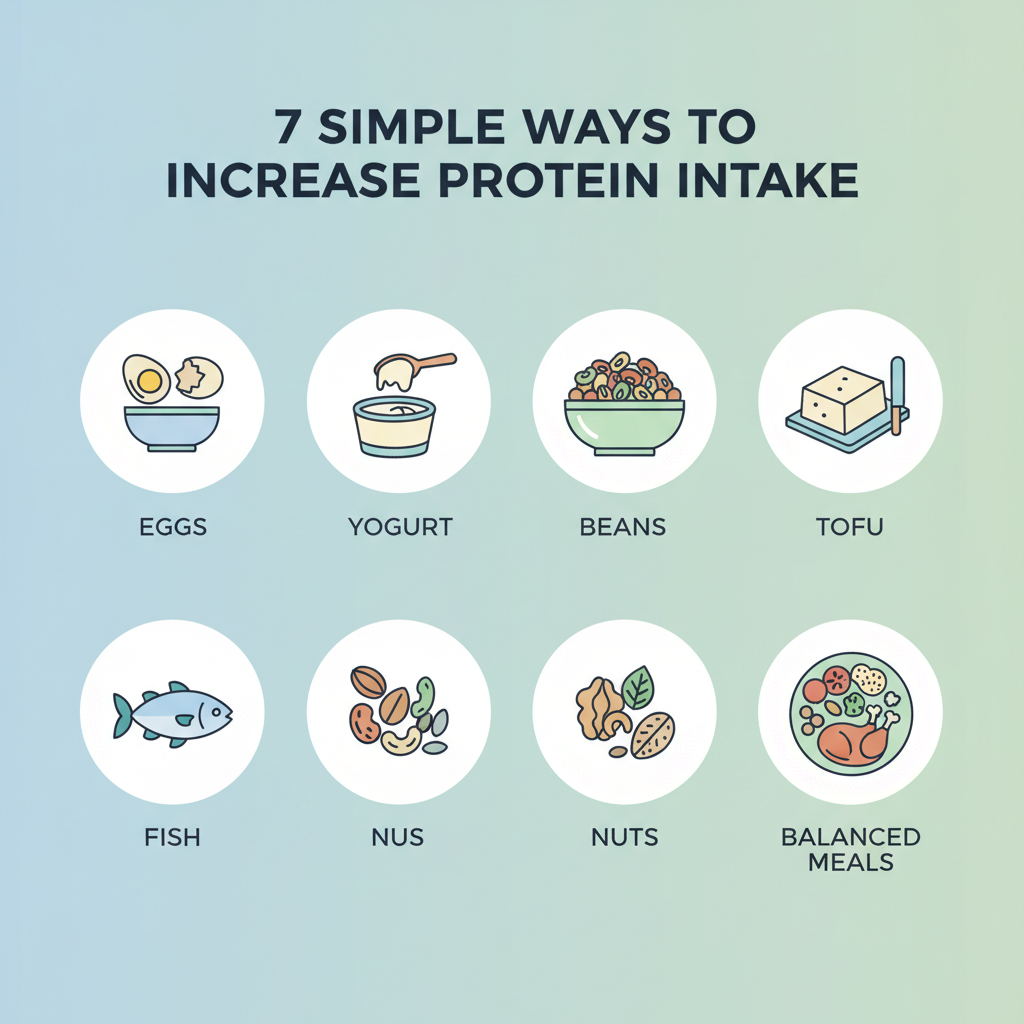 7 SIMPLE WAYS TO INCREASE PROTEIN INTAKE

EGGS

YOGURT

BEANS

TOFU

FISH

NUS

NUTS

BALANCED MEALS